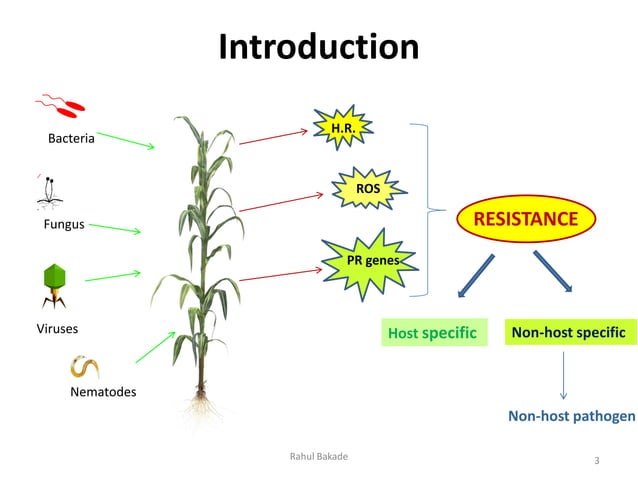 Introduction

Bacteria

Fungus

Viruses

Nematodes

H.R.

ROS

PR genes

RESISTANCE

Host specific

Non-host specific

Non-host pathogen

Rahul Bakade

3